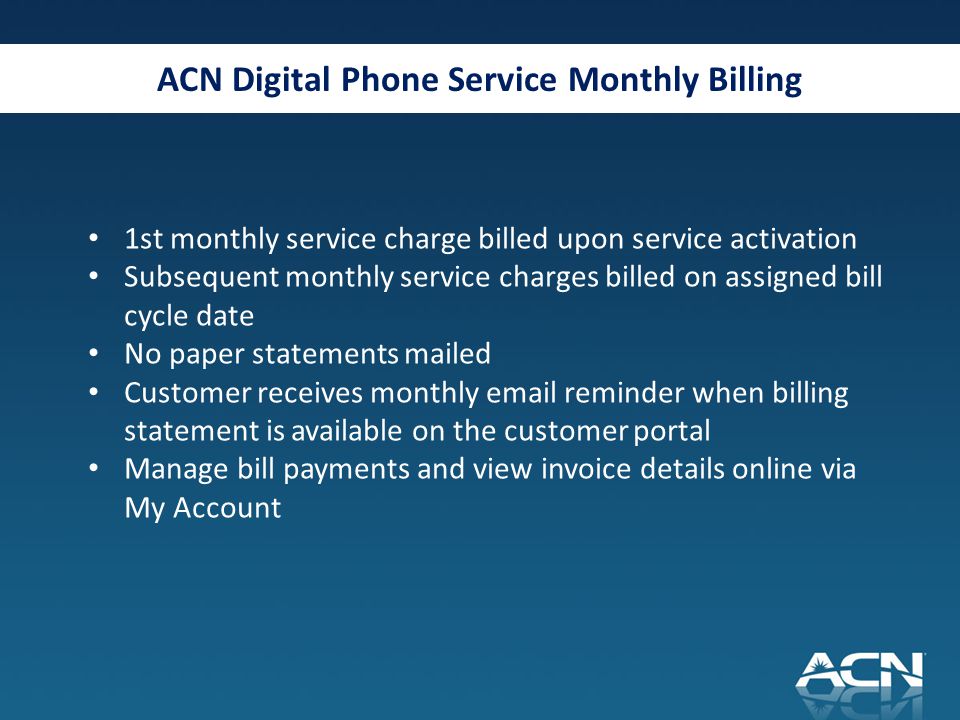 ACN Digital Phone Service Monthly Billing

• 1st monthly service charge billed upon service activation
• Subsequent monthly service charges billed on assigned bill cycle date
• No paper statements mailed
• Customer receives monthly email reminder when billing statement is available on the customer portal
• Manage bill payments and view invoice details online via My Account

ACN